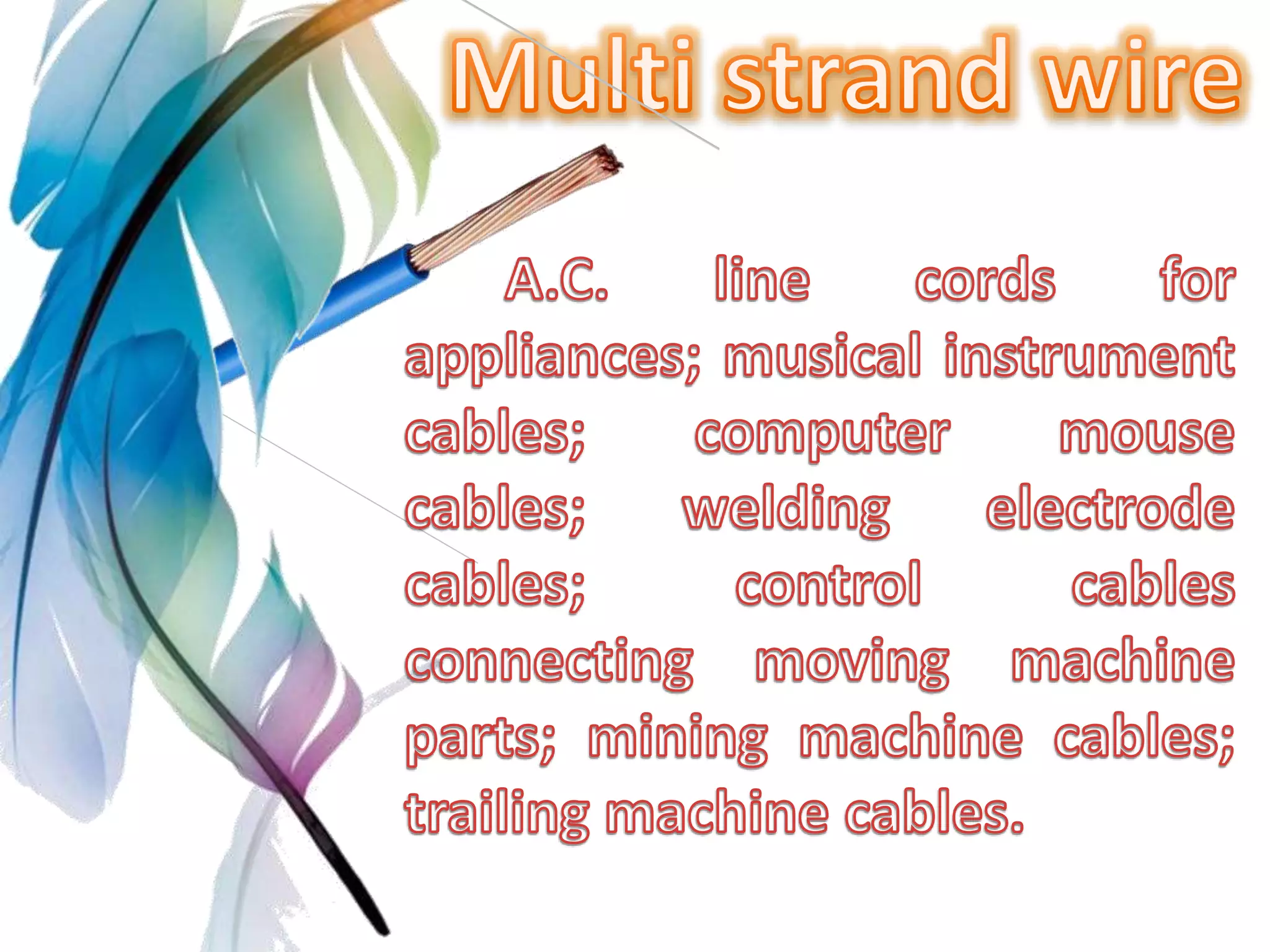 Multi strand wire

A.C. line cords for appliances; musical instrument cables; computer mouse cables; welding electrode cables; control cables connecting moving machine parts; mining machine cables; trailing machine cables.